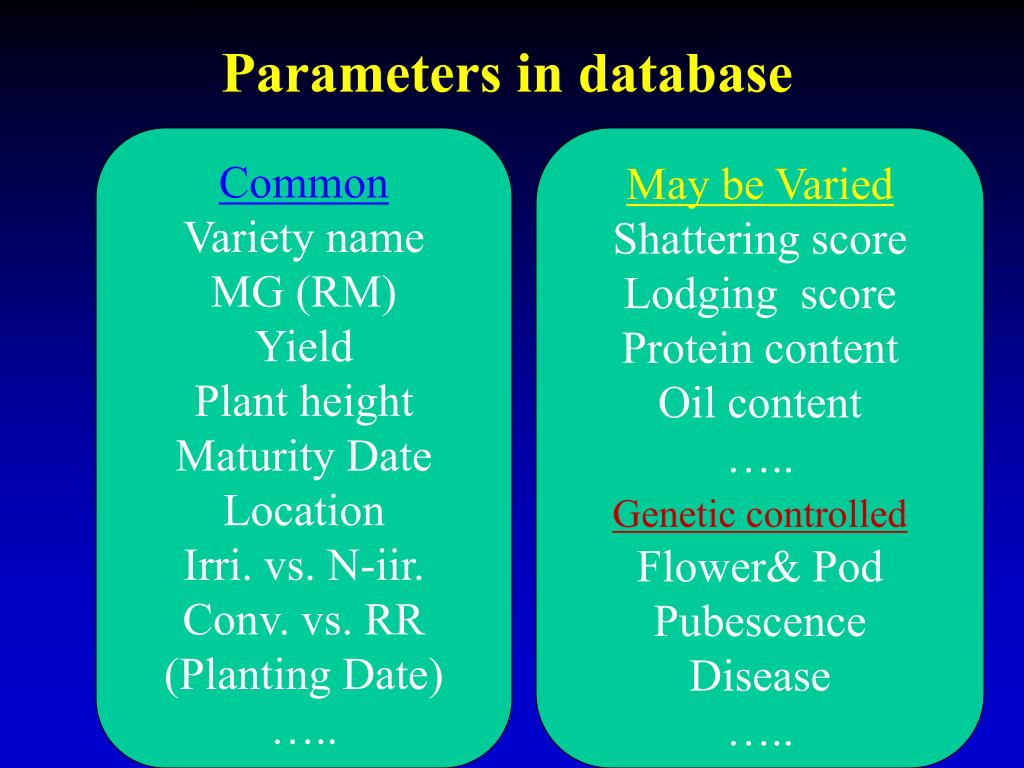 Parameters in database

Common
Variety name
MG (RM)
Yield
Plant height
Maturity Date
Location
Irri. vs. N-iir.
Conv. vs. RR
(Planting Date)
…..

May be Varied
Shattering score
Lodging score
Protein content
Oil content
…..
Genetic controlled
Flower& Pod
Pubescence
Disease
…..